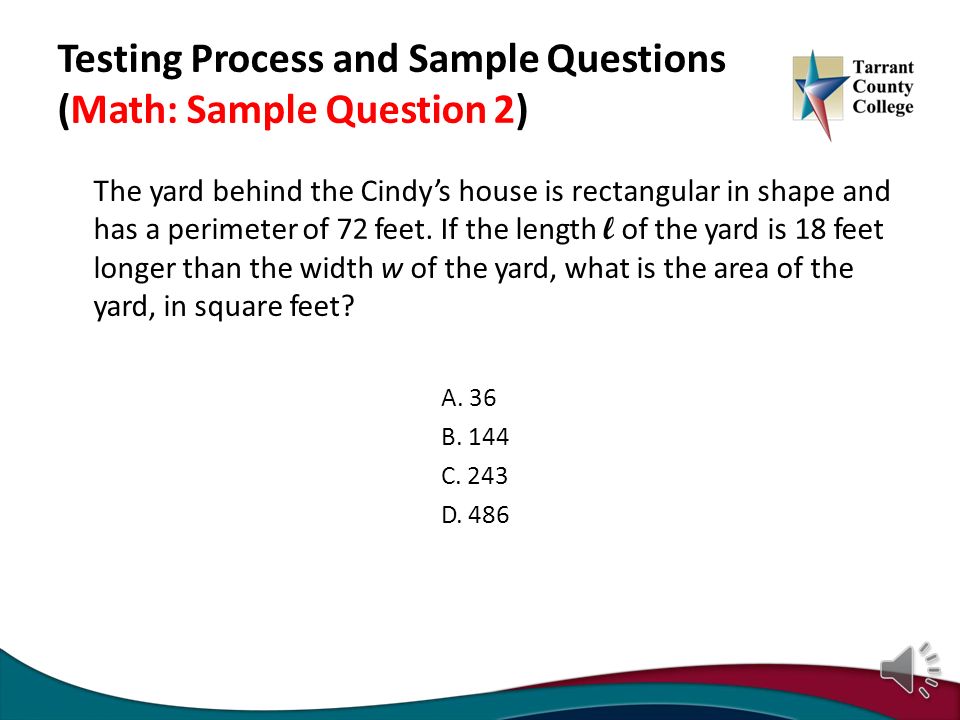 Testing Process and Sample Questions
(Math: Sample Question 2)

Tarrant County College

The yard behind the Cindy's house is rectangular in shape and has a perimeter of 72 feet. If the length $\ell$ of the yard is 18 feet longer than the width $w$ of the yard, what is the area of the yard, in square feet?

A. 36
B. 144
C. 243
D. 486